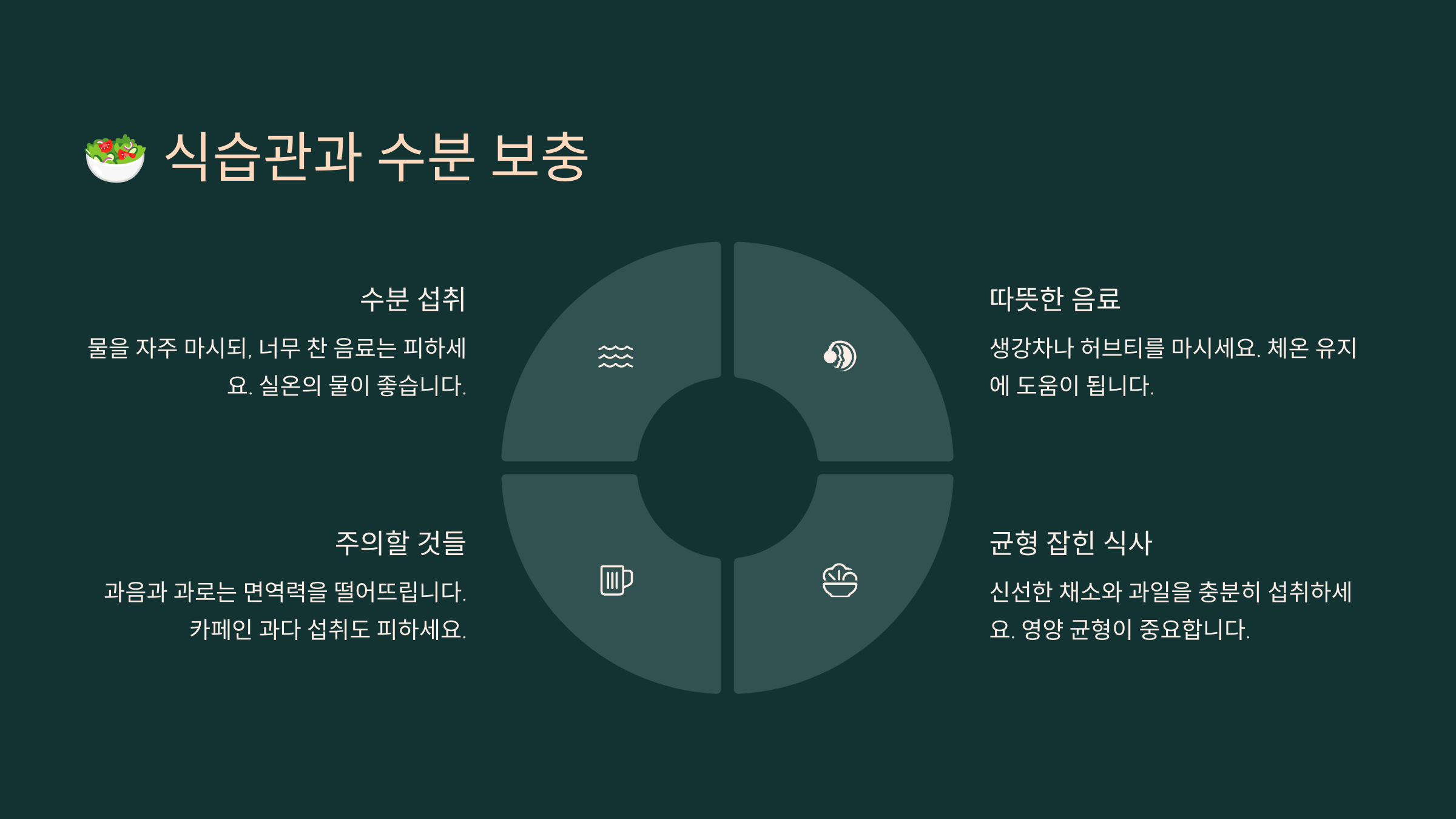 🥗 식습관과 수분 보충

수분 섭취

물을 자주 마시되, 너무 찬 음료는 피하세요. 실온의 물이 좋습니다.

따뜻한 음료

생강차나 허브티를 마시세요. 체온 유지에 도움이 됩니다.

주의할 것들

과음과 과로는 면역력을 떨어뜨립니다. 카페인 과다 섭취도 피하세요.

균형 잡힌 식사

신선한 채소와 과일을 충분히 섭취하세요. 영양 균형이 중요합니다.